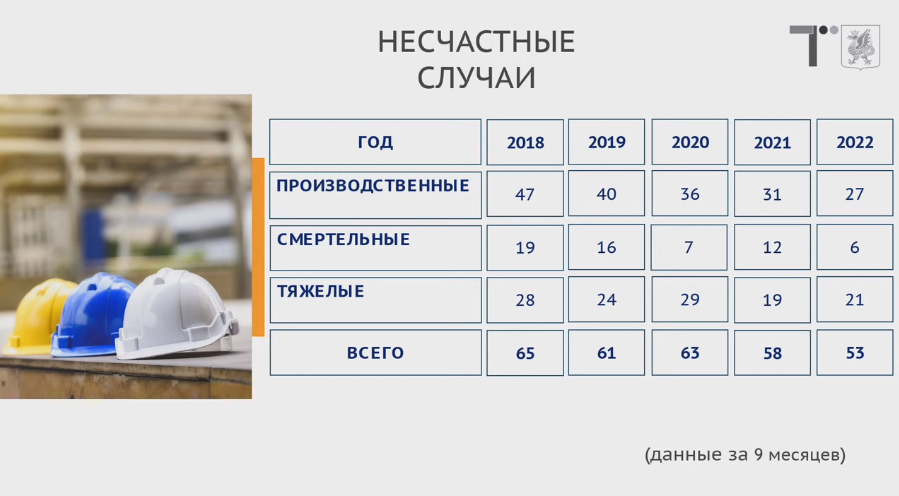 НЕСЧАСТНЫЕ СЛУЧАИ

| ГОД | 2018 | 2019 | 2020 | 2021 | 2022 |
|---|---|---|---|---|---|
| ПРОИЗВОДСТВЕННЫЕ | 47 | 40 | 36 | 31 | 27 |
| СМЕРТЕЛЬНЫЕ | 19 | 16 | 7 | 12 | 6 |
| ТЯЖЕЛЫЕ | 28 | 24 | 29 | 19 | 21 |
| ВСЕГО | 65 | 61 | 63 | 58 | 53 |

(данные за 9 месяцев)